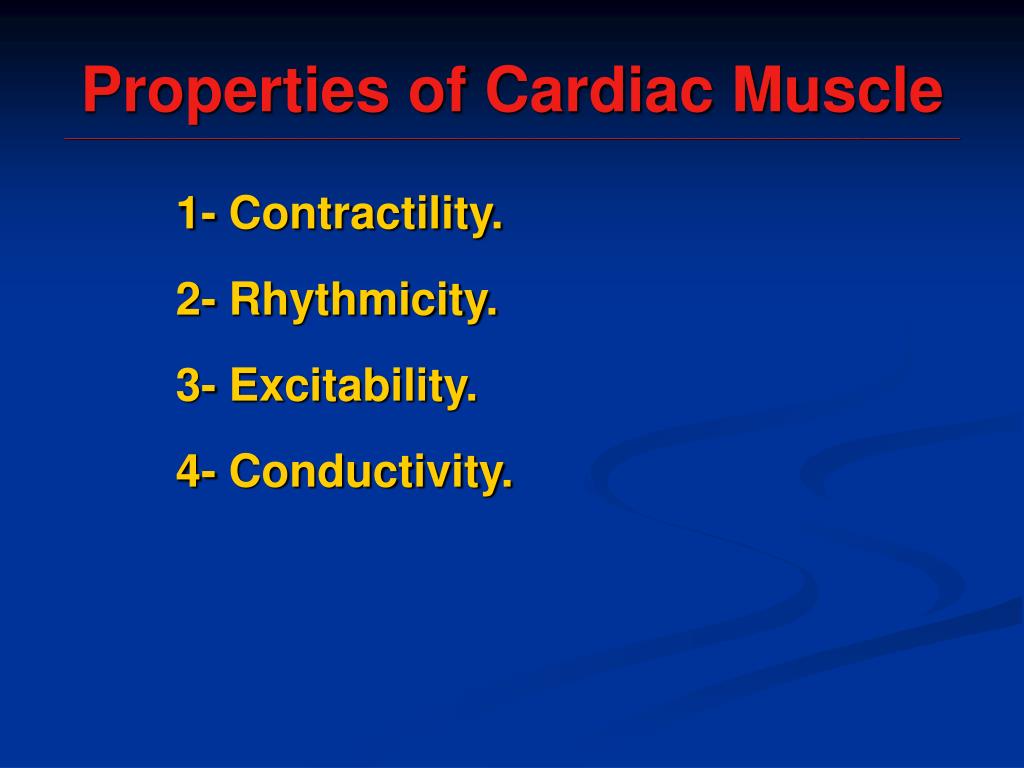 Properties of Cardiac Muscle

1- Contractility.
2- Rhythmicity.
3- Excitability.
4- Conductivity.